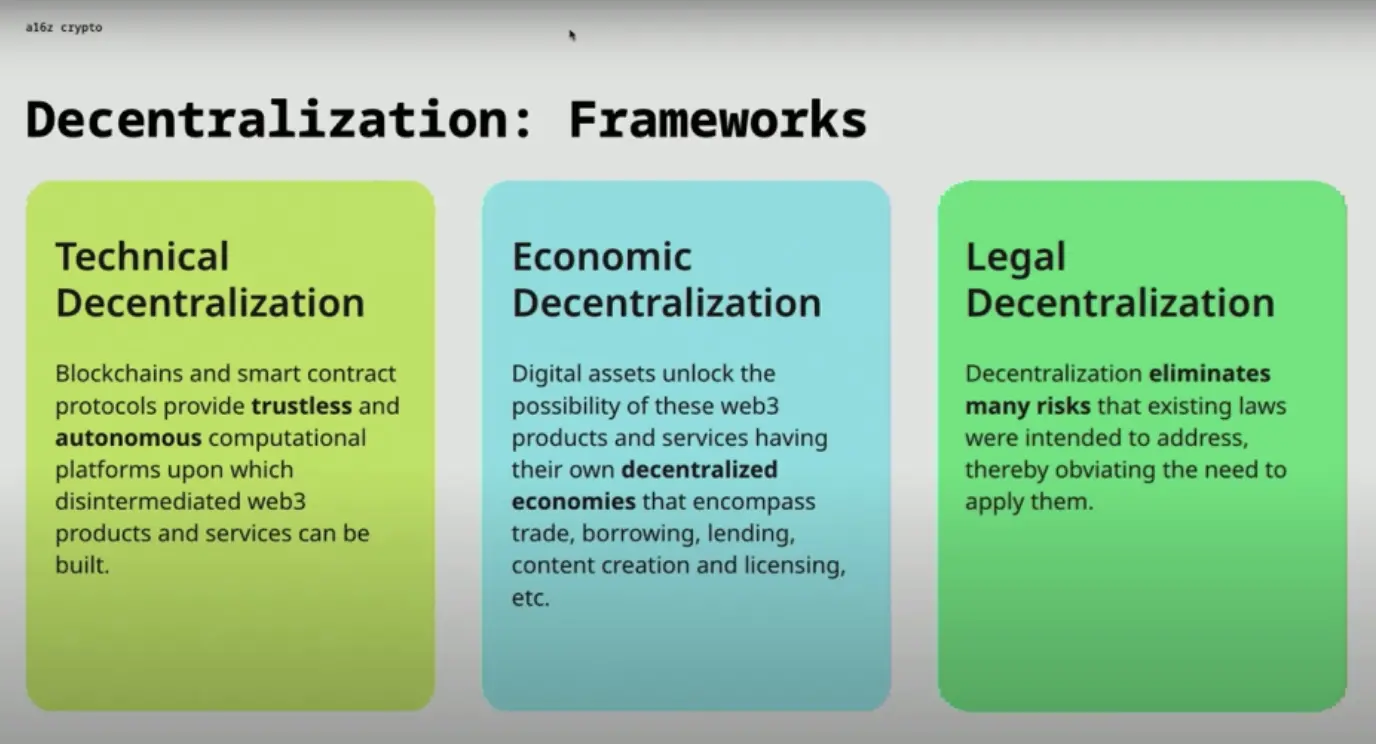 a16z crypto

Decentralization: Frameworks

Technical Decentralization

Blockchains and smart contract protocols provide trustless and autonomous computational platforms upon which disintermediated web3 products and services can be built.

Economic Decentralization

Digital assets unlock the possibility of these web3 products and services having their own decentralized economies that encompass trade, borrowing, lending, content creation and licensing, etc.

Legal Decentralization

Decentralization eliminates many risks that existing laws were intended to address, thereby obviating the need to apply them.